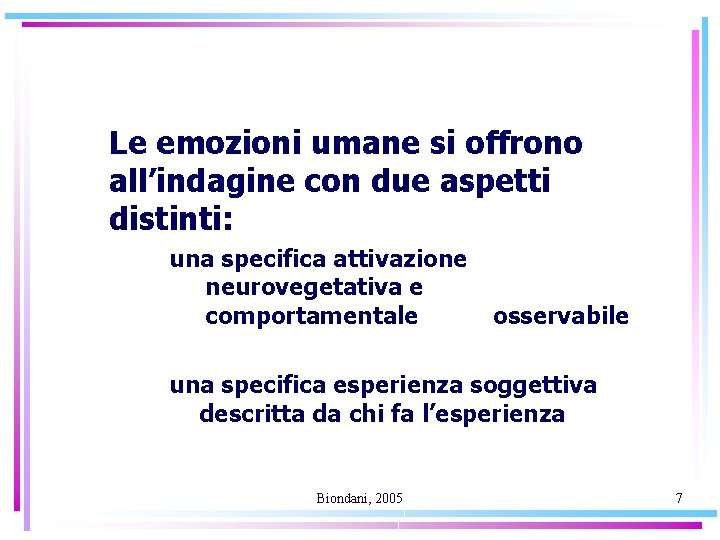 Le emozioni umane si offrono all’indagine con due aspetti distinti:

una specifica attivazione neurovegetativa e comportamentale osservabile

una specifica esperienza soggettiva descritta da chi fa l’esperienza

Biondani, 2005

7